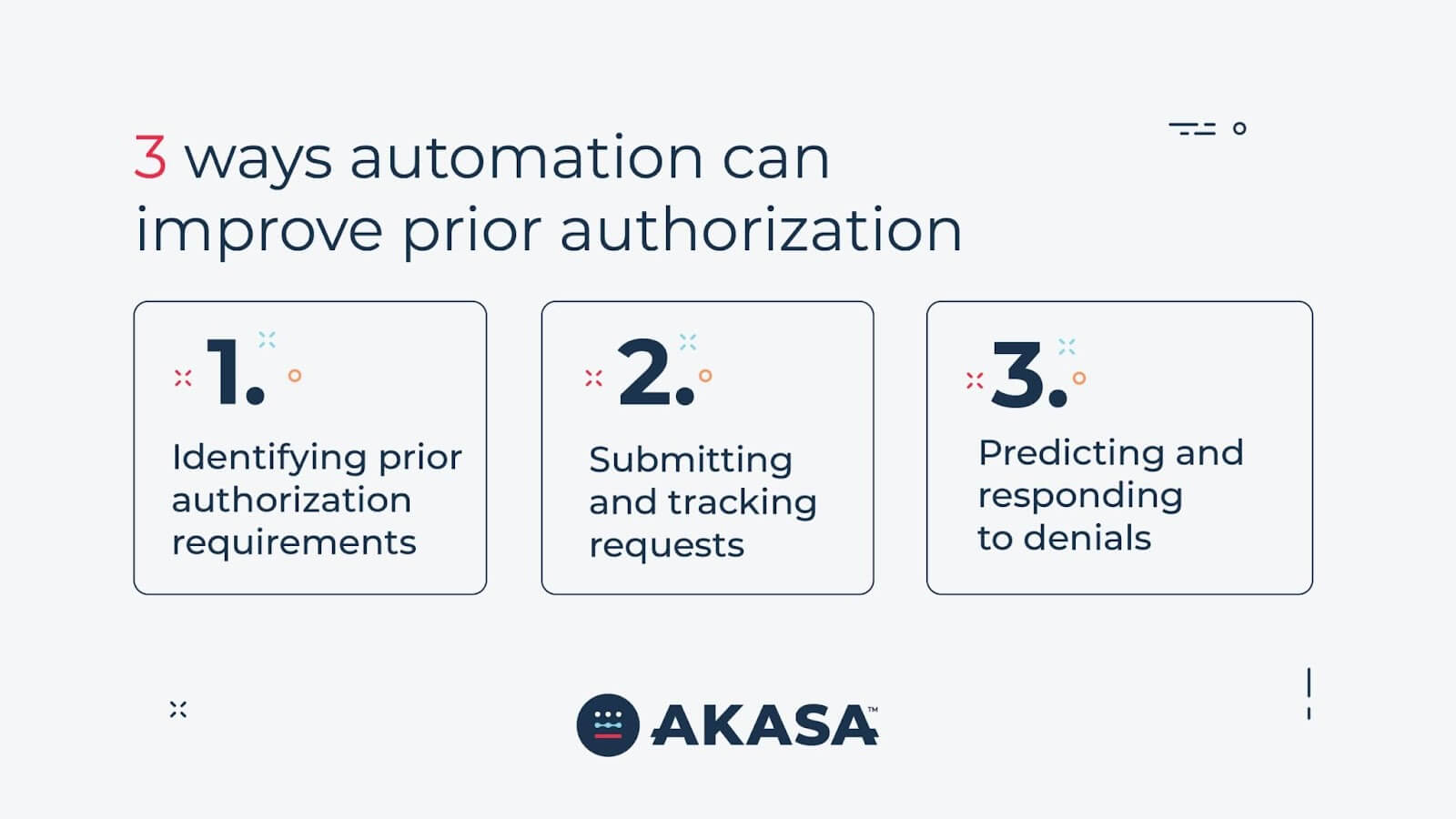 3 ways automation can improve prior authorization

1.

Identifying prior authorization requirements

2.

Submitting and tracking requests

3.

Predicting and responding to denials

AKASA™